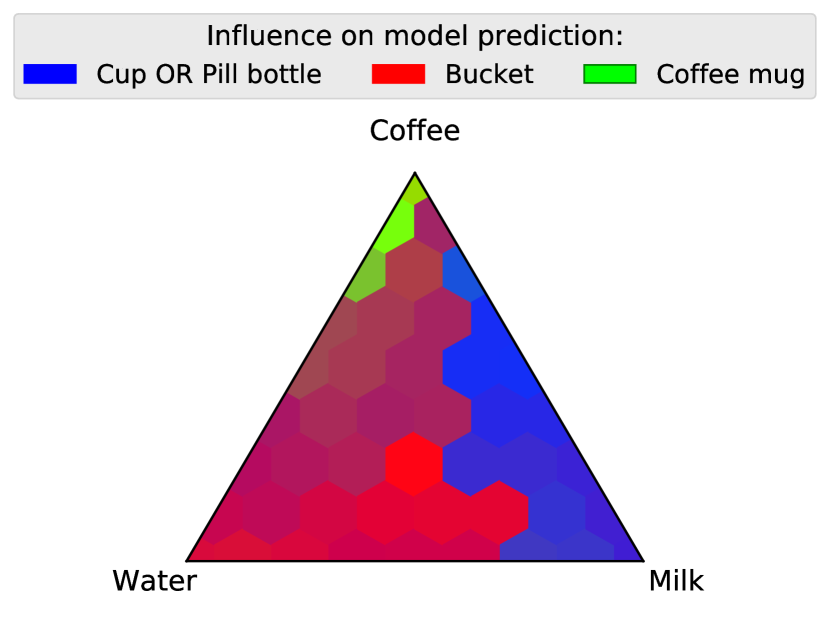 Influence on model prediction:
Cup OR Pill bottle
Bucket
Coffee mug

Coffee
Water
Milk